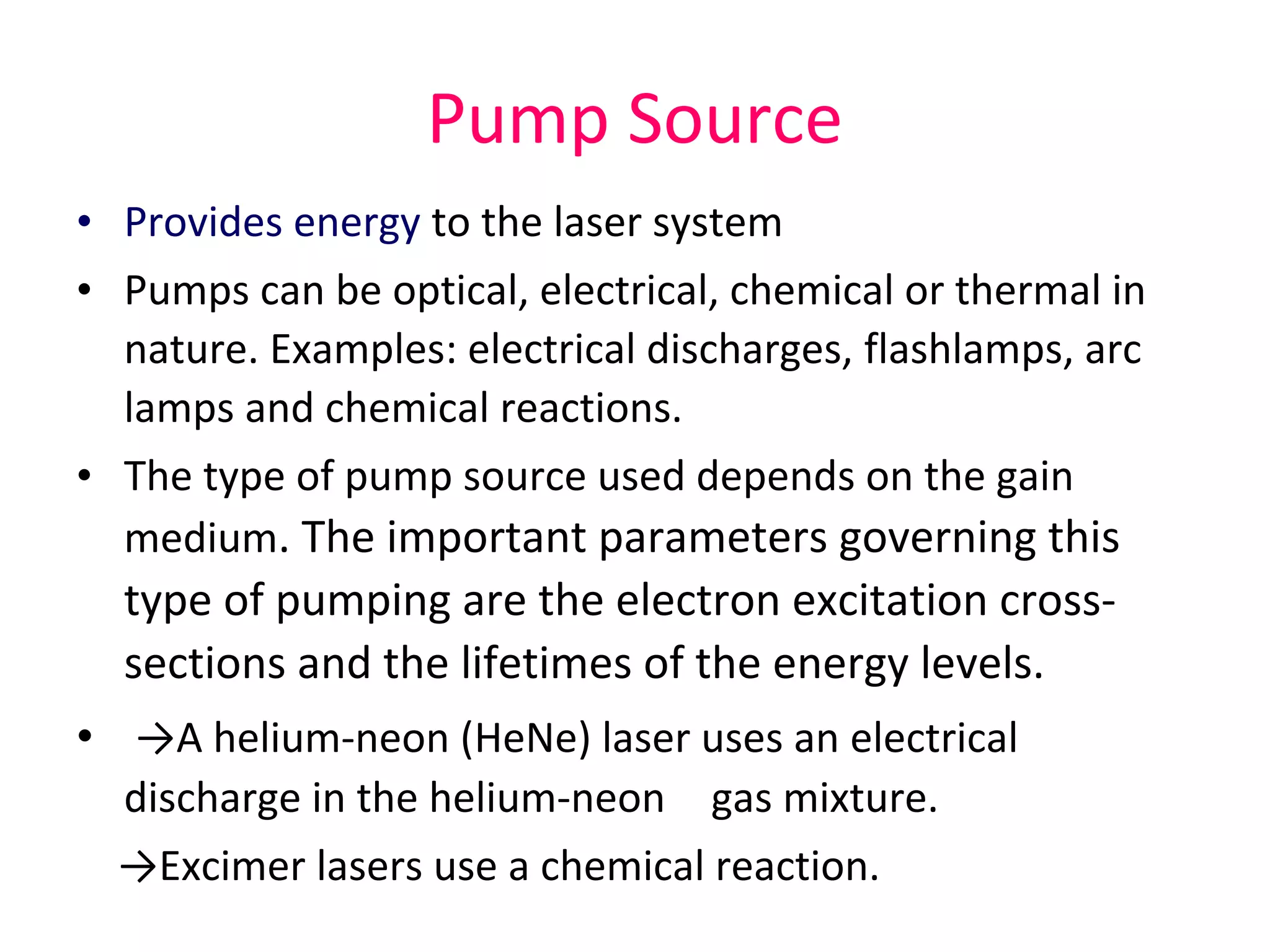 Pump Source

• Provides energy to the laser system

• Pumps can be optical, electrical, chemical or thermal in nature. Examples: electrical discharges, flashlamps, arc lamps and chemical reactions.

• The type of pump source used depends on the gain medium. The important parameters governing this type of pumping are the electron excitation cross-sections and the lifetimes of the energy levels.

• →A helium-neon (HeNe) laser uses an electrical discharge in the helium-neon gas mixture.

→Excimer lasers use a chemical reaction.